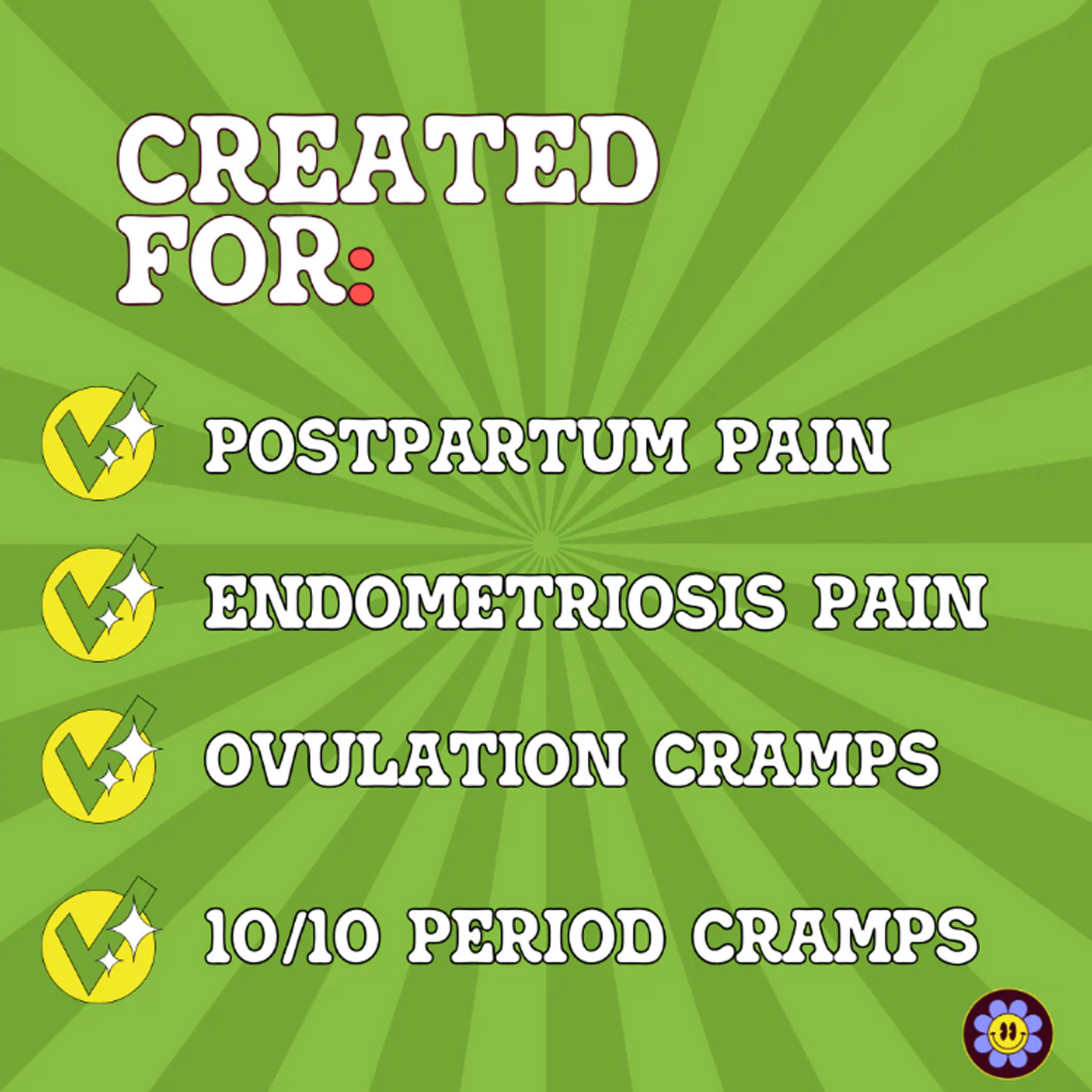 CREATED FOR:

POSTPARTUM PAIN

ENDOMETRIOSIS PAIN

OVULATION CRAMPS

10/10 PERIOD CRAMPS